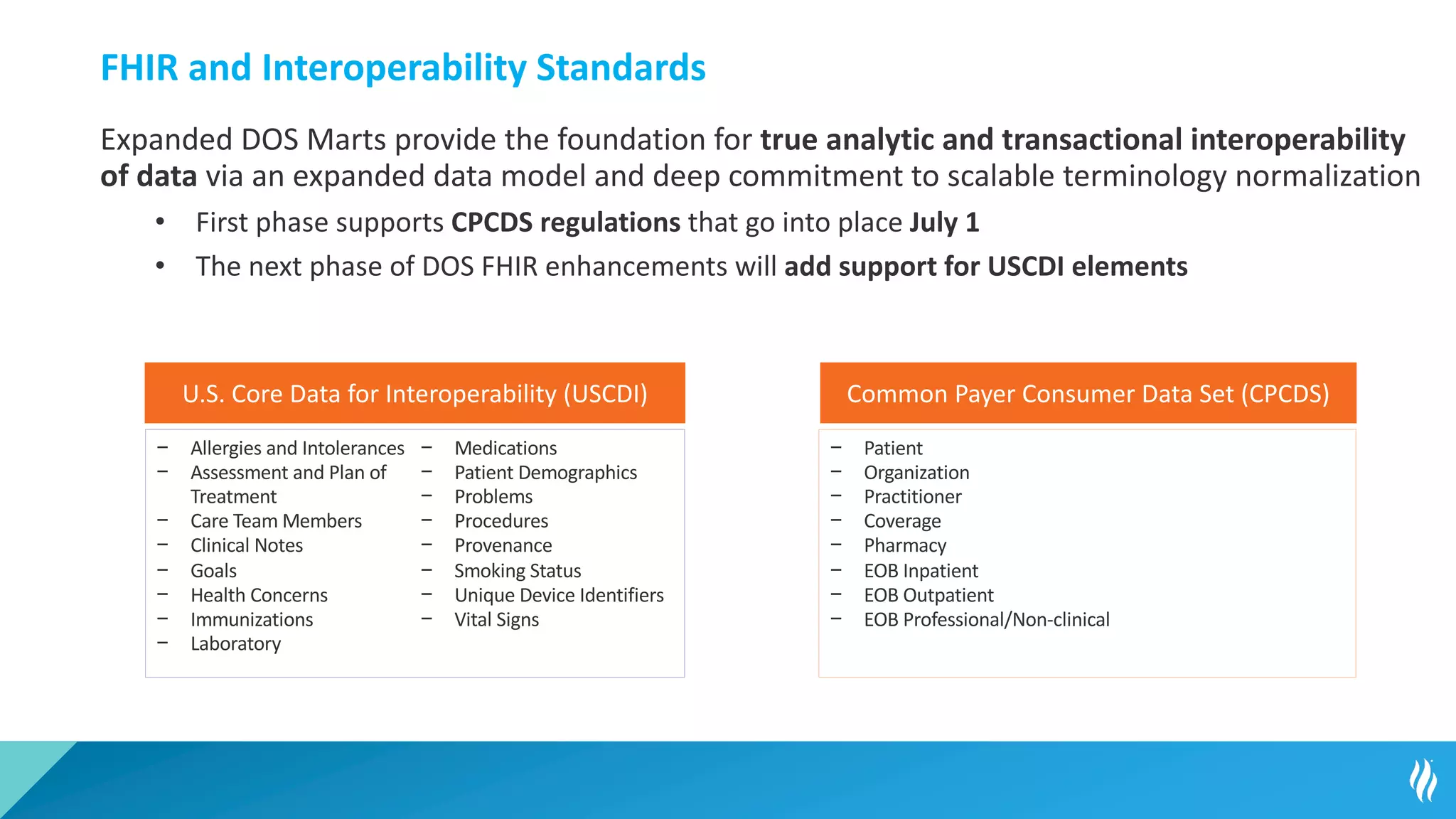 FHIR and Interoperability Standards

Expanded DOS Marts provide the foundation for true analytic and transactional interoperability of data via an expanded data model and deep commitment to scalable terminology normalization

• First phase supports CPCDS regulations that go into place July 1
• The next phase of DOS FHIR enhancements will add support for USCDI elements

U.S. Core Data for Interoperability (USCDI)

– Allergies and Intolerances
– Assessment and Plan of Treatment
– Care Team Members
– Clinical Notes
– Goals
– Health Concerns
– Immunizations
– Laboratory

– Medications
– Patient Demographics
– Problems
– Procedures
– Provenance
– Smoking Status
– Unique Device Identifiers
– Vital Signs

Common Payer Consumer Data Set (CPCDS)

– Patient
– Organization
– Practitioner
– Coverage
– Pharmacy
– EOB Inpatient
– EOB Outpatient
– EOB Professional/Non-clinical